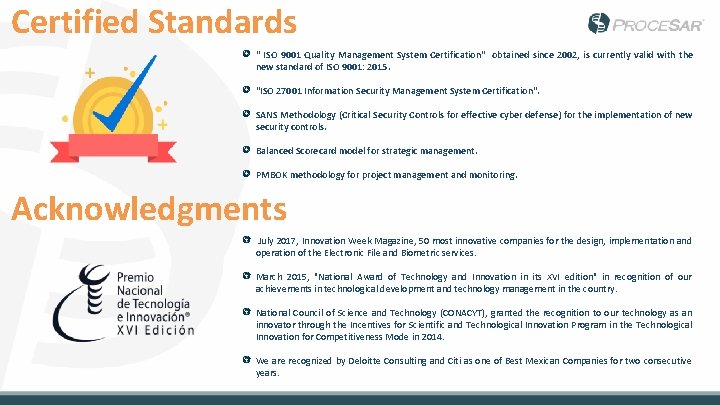 Certified Standards

PROCESAR

" ISO 9001 Quality Management System Certification" obtained since 2002, is currently valid with the new standard of ISO 9001: 2015.

"ISO 27001 Information Security Management System Certification".

SANS Methodology (Critical Security Controls for effective cyber defense) for the implementation of new security controls.

Balanced Scorecard model for strategic management.

PMBOK methodology for project management and monitoring.

Acknowledgments

Premio Nacional de Tecnología e Innovación® XVI Edición

July 2017, Innovation Week Magazine, 50 most innovative companies for the design, implementation and operation of the Electronic File and Biometric services.

March 2015, "National Award of Technology and Innovation in its XVI edition" in recognition of our achievements in technological development and technology management in the country.

National Council of Science and Technology (CONACYT), granted the recognition to our technology as an innovator through the Incentives for Scientific and Technological Innovation Program in the Technological Innovation for Competitiveness Mode in 2014.

We are recognized by Deloitte Consulting and Citi as one of Best Mexican Companies for two consecutive years.